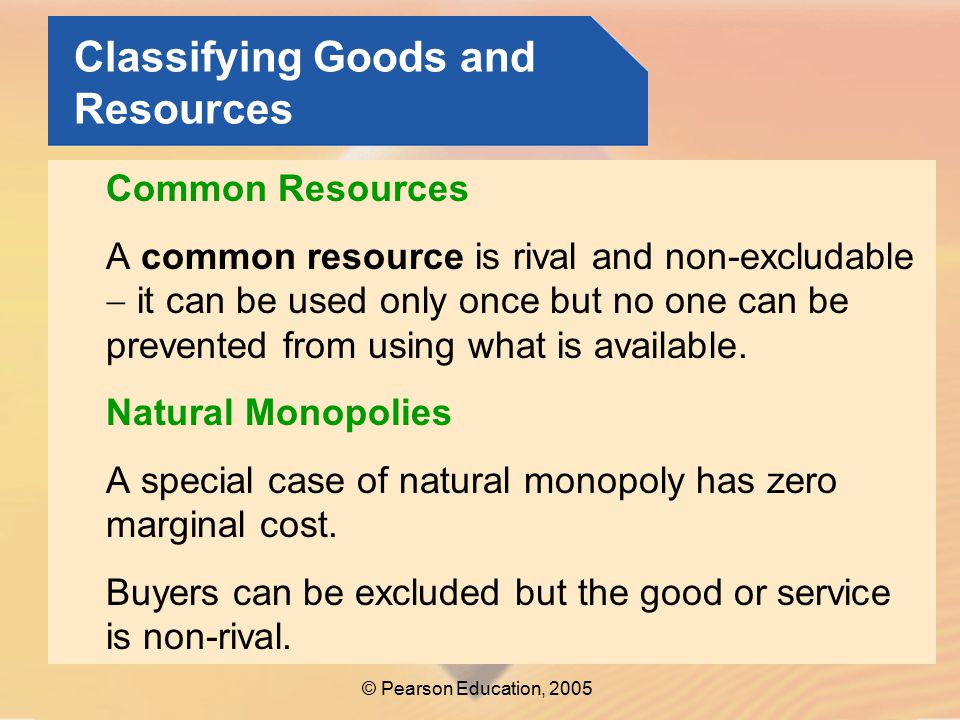 Classifying Goods and Resources

Common Resources

A common resource is rival and non-excludable – it can be used only once but no one can be prevented from using what is available.

Natural Monopolies

A special case of natural monopoly has zero marginal cost.

Buyers can be excluded but the good or service is non-rival.

© Pearson Education, 2005